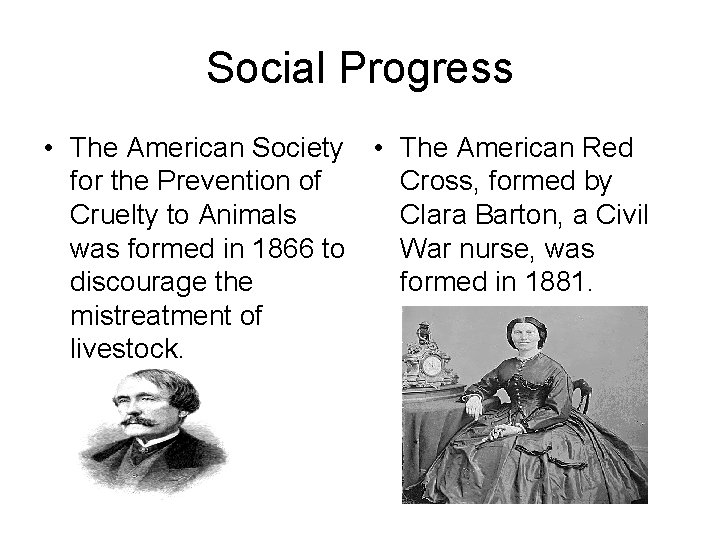 Social Progress

• The American Society for the Prevention of Cruelty to Animals was formed in 1866 to discourage the mistreatment of livestock.

• The American Red Cross, formed by Clara Barton, a Civil War nurse, was formed in 1881.